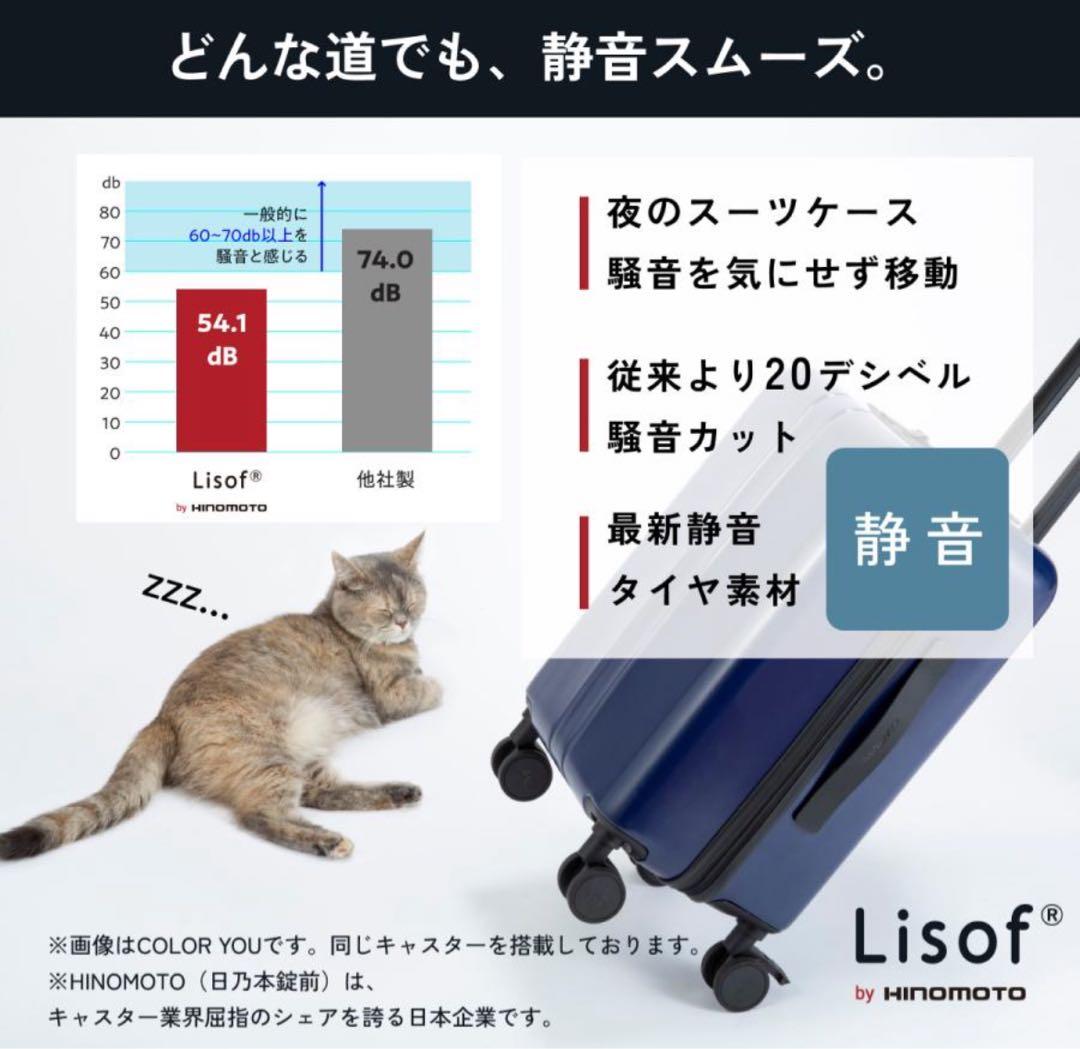 どんな道でも、静音スムーズ。

db
80
70
60
50
40
30
20
10
0

一般的に
60~70db以上を
騒音と感じる

54.1 dB

74.0 dB

Lisof®
by HINOMOTO

他社製

夜のスーツケース
騒音を気にせず移動

従来より20デシベル
騒音カット

最新静音
タイヤ素材

静音

ZZZ...

※画像はCOLOR YOUです。同じキャスターを搭載しております。
※HINOMOTO（日乃本錠前）は、
キャスター業界屈指のシェアを誇る日本企業です。

Lisof®
by HINOMOTO